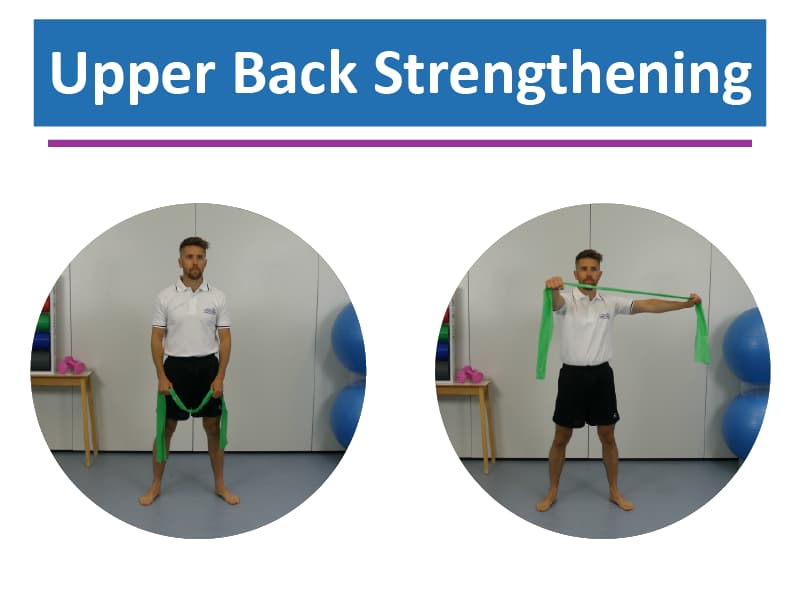 Upper Back Strengthening